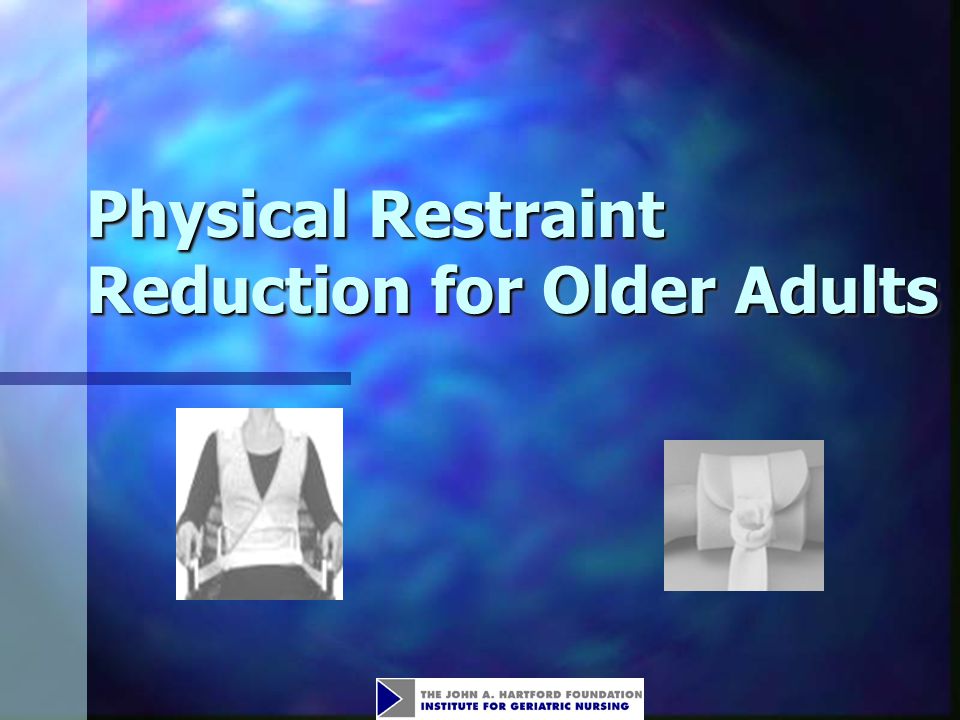 Physical Restraint Reduction for Older Adults

THE JOHN A. HARTFORD FOUNDATION
INSTITUTE FOR GERIATRIC NURSING